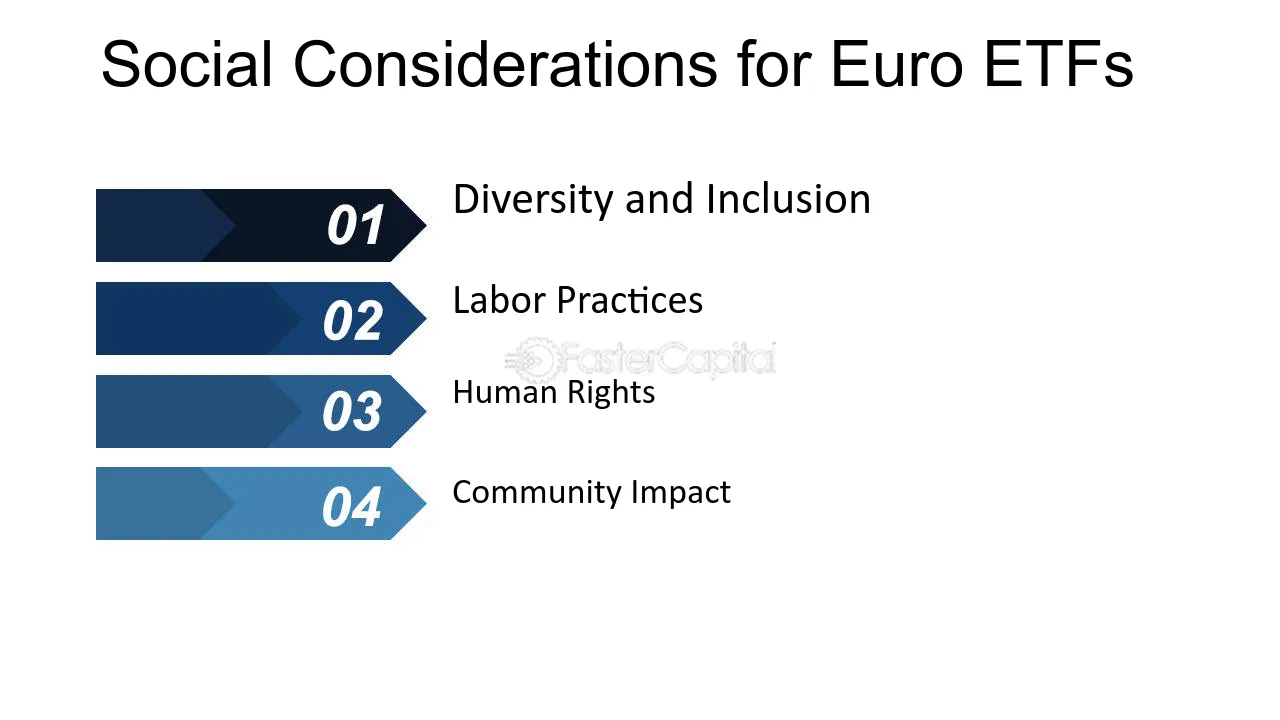 Social Considerations for Euro ETFs

01
Diversity and Inclusion

02
Labor Practices

03
Human Rights

04
Community Impact

FasterCapital